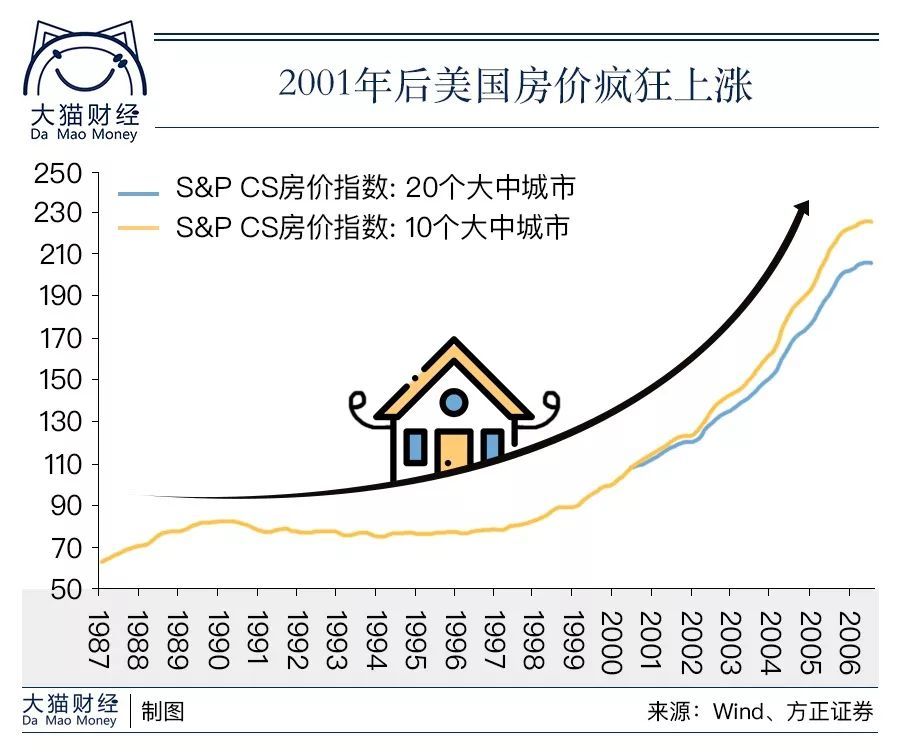 大猫财经
Da Mao Money

2001年后美国房价疯狂上涨

S&P CS房价指数: 20个大中城市
S&P CS房价指数: 10个大中城市

250
230
210
190
170
150
130
110
90
70
50

1987
1988
1989
1990
1991
1992
1993
1994
1995
1996
1997
1998
1999
2000
2001
2002
2003
2004
2005
2006

大猫财经
Da Mao Money
制图

来源：Wind、方正证券